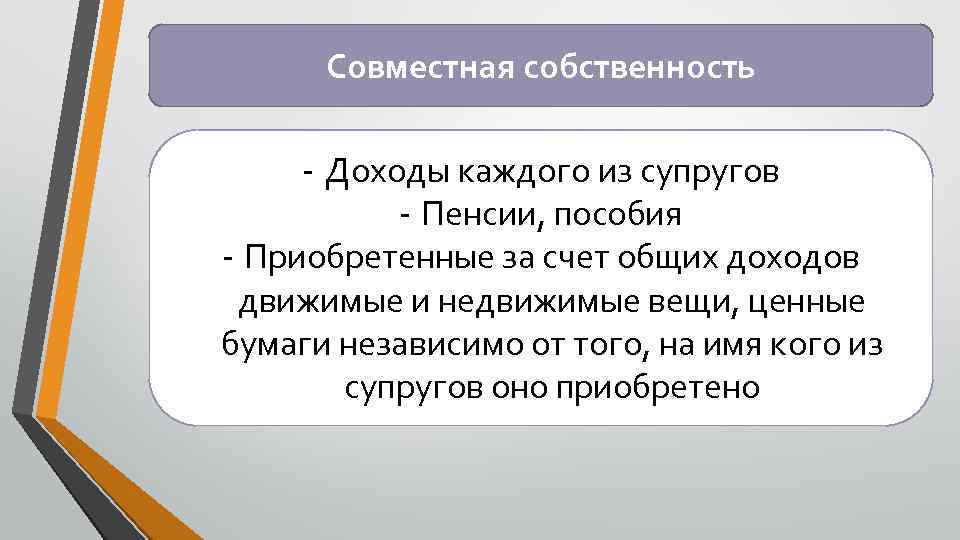 Совместная собственность

- Доходы каждого из супругов
- Пенсии, пособия
- Приобретенные за счет общих доходов движимые и недвижимые вещи, ценные бумаги независимо от того, на имя кого из супругов оно приобретено